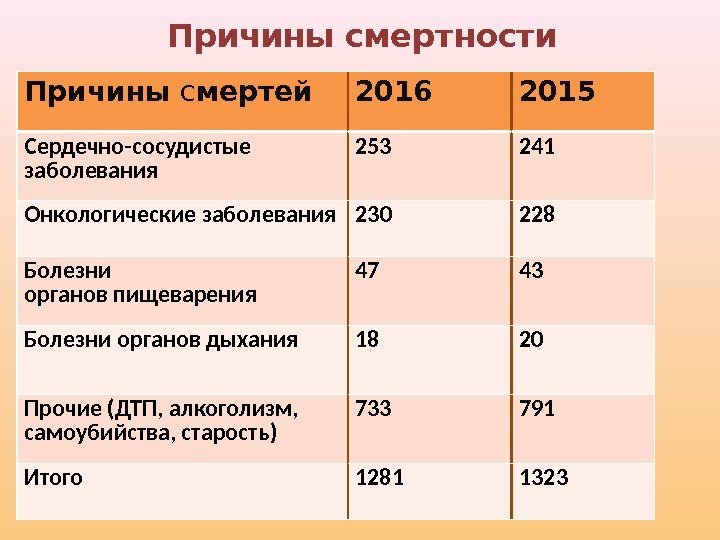 Причины смертности

| Причины смертей | 2016 | 2015 |
|---|---|---|
| Сердечно-сосудистые заболевания | 253 | 241 |
| Онкологические заболевания | 230 | 228 |
| Болезни органов пищеварения | 47 | 43 |
| Болезни органов дыхания | 18 | 20 |
| Прочие (ДТП, алкоголизм, самоубийства, старость) | 733 | 791 |
| Итого | 1281 | 1323 |